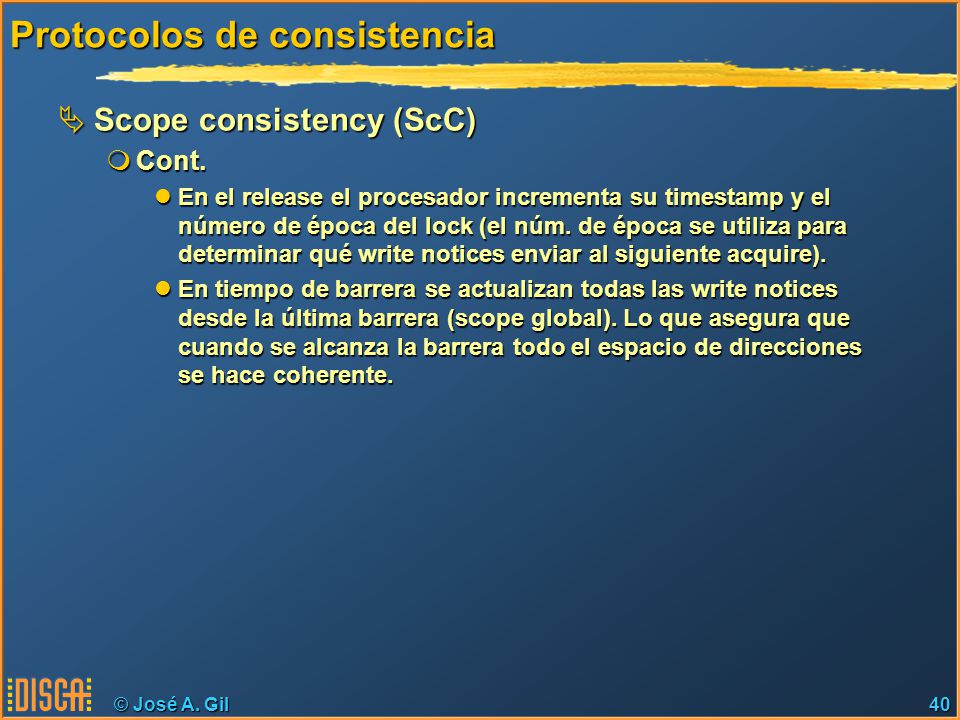 Protocolos de consistencia

Scope consistency (ScC)

Cont.

En el release el procesador incrementa su timestamp y el número de época del lock (el núm. de época se utiliza para determinar qué write notices enviar al siguiente acquire).

En tiempo de barrera se actualizan todas las write notices desde la última barrera (scope global). Lo que asegura que cuando se alcanza la barrera todo el espacio de direcciones se hace coherente.

DISCA © José A. Gil 40